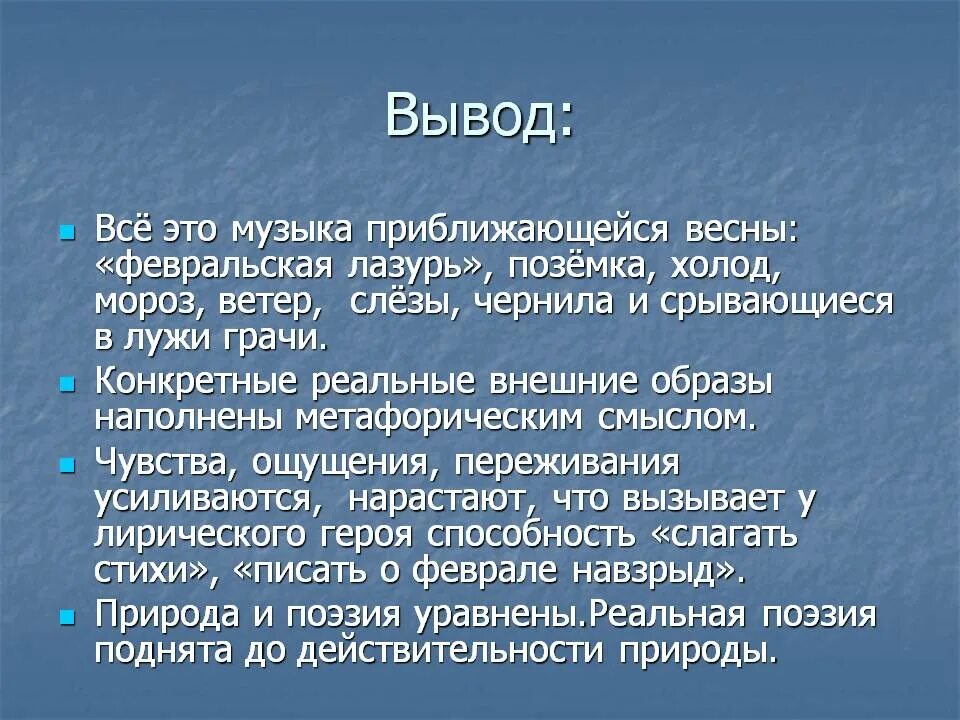 Вывод:

Всё это музыка приближающейся весны: «февральская лазурь», позёмка, холод, мороз, ветер, слёзы, чернила и срывающиеся в лужи грачи.

Конкретные реальные внешние образы наполнены метафорическим смыслом.

Чувства, ощущения, переживания усиливаются, нарастают, что вызывает у лирического героя способность «слагать стихи», «писать о феврале навзрыд».

Природа и поэзия уравнены.Реальная поэзия поднята до действительности природы.